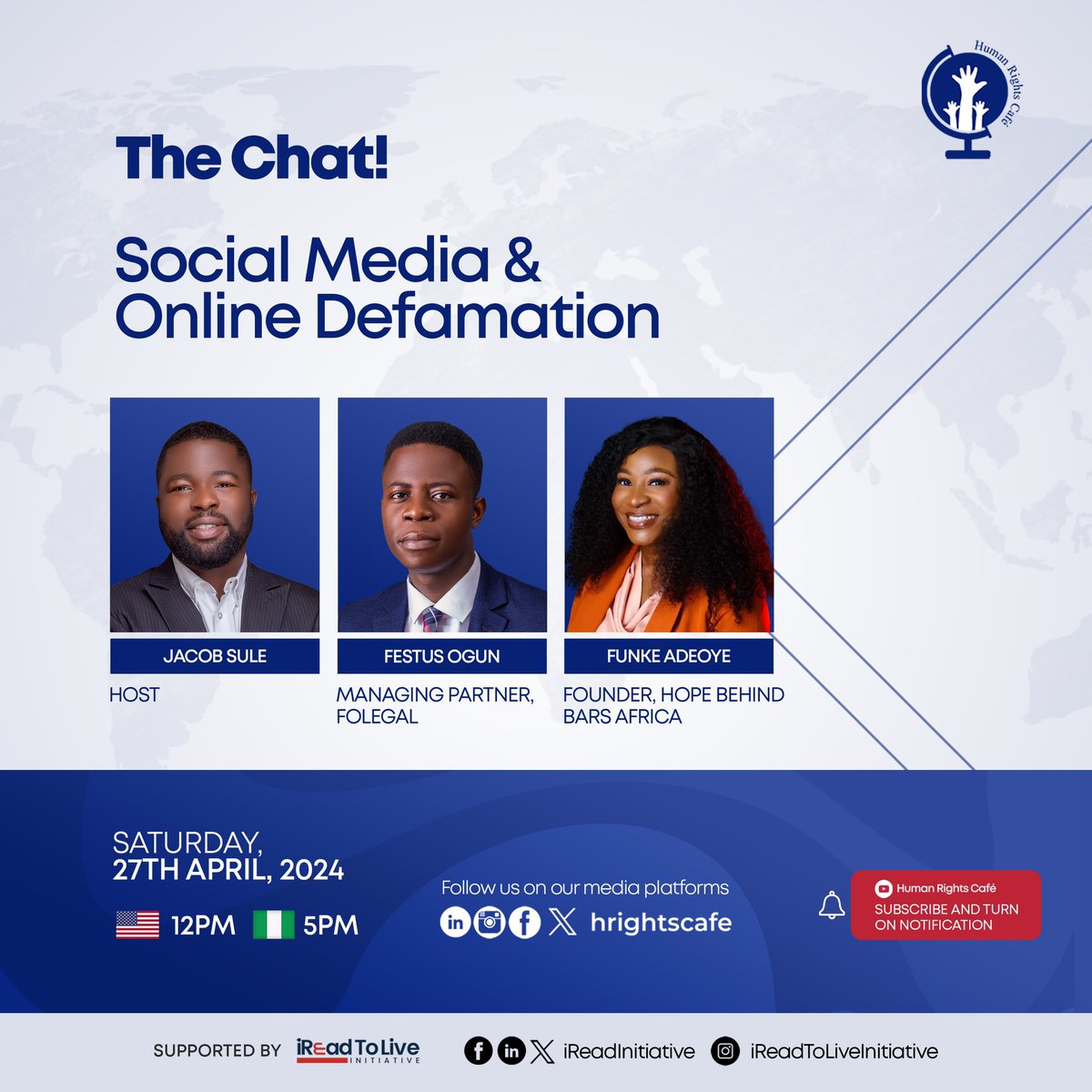 Human Rights Café

The Chat!

Social Media & Online Defamation

JACOB SULE
HOST

FESTUS OGUN
MANAGING PARTNER, FOLEGAL

FUNKE ADEOYE
FOUNDER, HOPE BEHIND BARS AFRICA

SATURDAY, 27TH APRIL, 2024

12PM 5PM

Follow us on our media platforms

hrightscafe

Human Rights Café
SUBSCRIBE AND TURN ON NOTIFICATION

SUPPORTED BY iRead To Live INITIATIVE

iReadInitiative

iReadToLiveInitiative